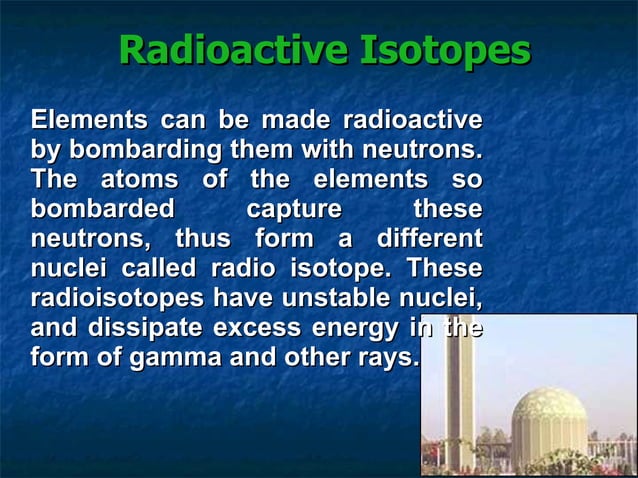 Radioactive Isotopes

Elements can be made radioactive by bombarding them with neutrons. The atoms of the elements so bombarded capture these neutrons, thus form a different nuclei called radio isotope. These radioisotopes have unstable nuclei, and dissipate excess energy in the form of gamma and other rays.